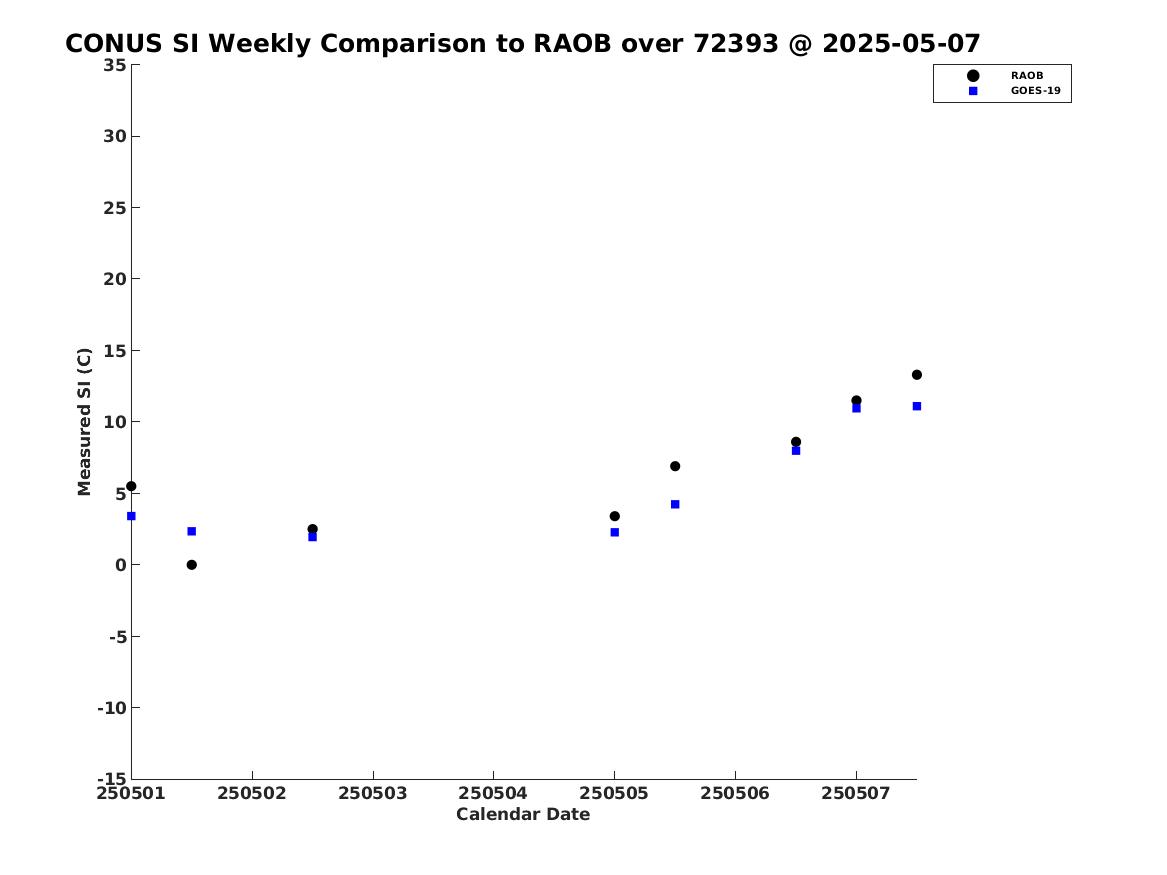 CONUS SI Weekly Comparison to RAOB over 72393 @ 2025-05-07

RAOB
GOES-19

35
30
25
20
15
10
5
0
-5
-10
-15

Measured SI (C)

250501
250502
250503
250504
250505
250506
250507

Calendar Date